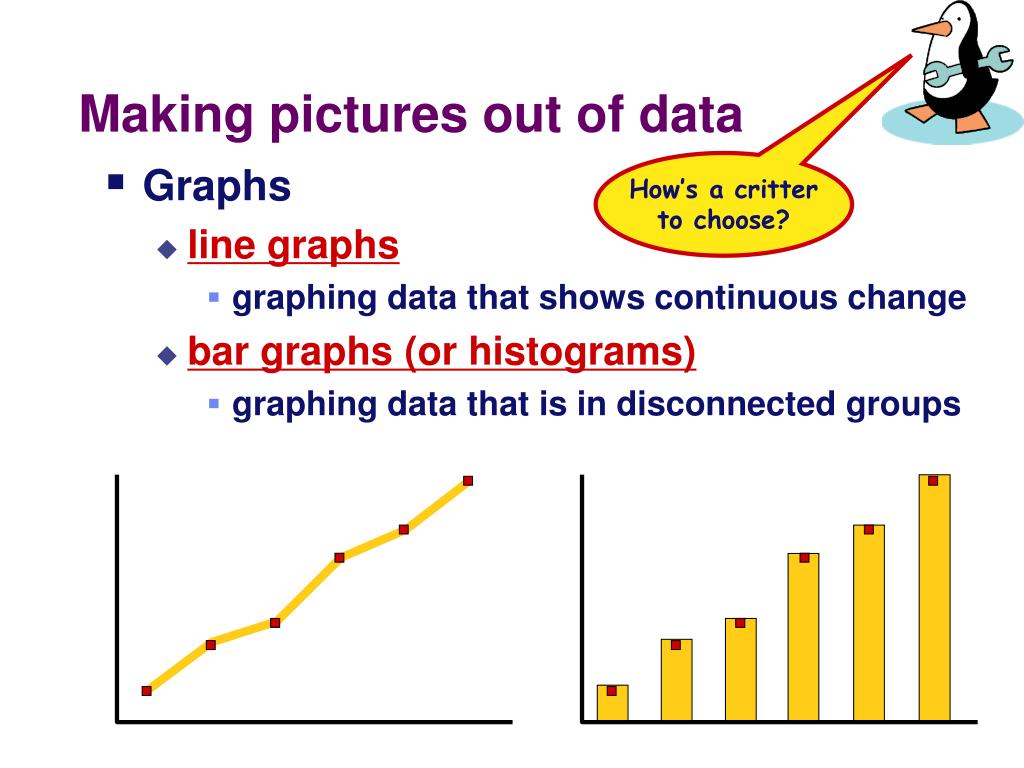 Making pictures out of data

How's a critter to choose?

Graphs

line graphs

graphing data that shows continuous change

bar graphs (or histograms)

graphing data that is in disconnected groups